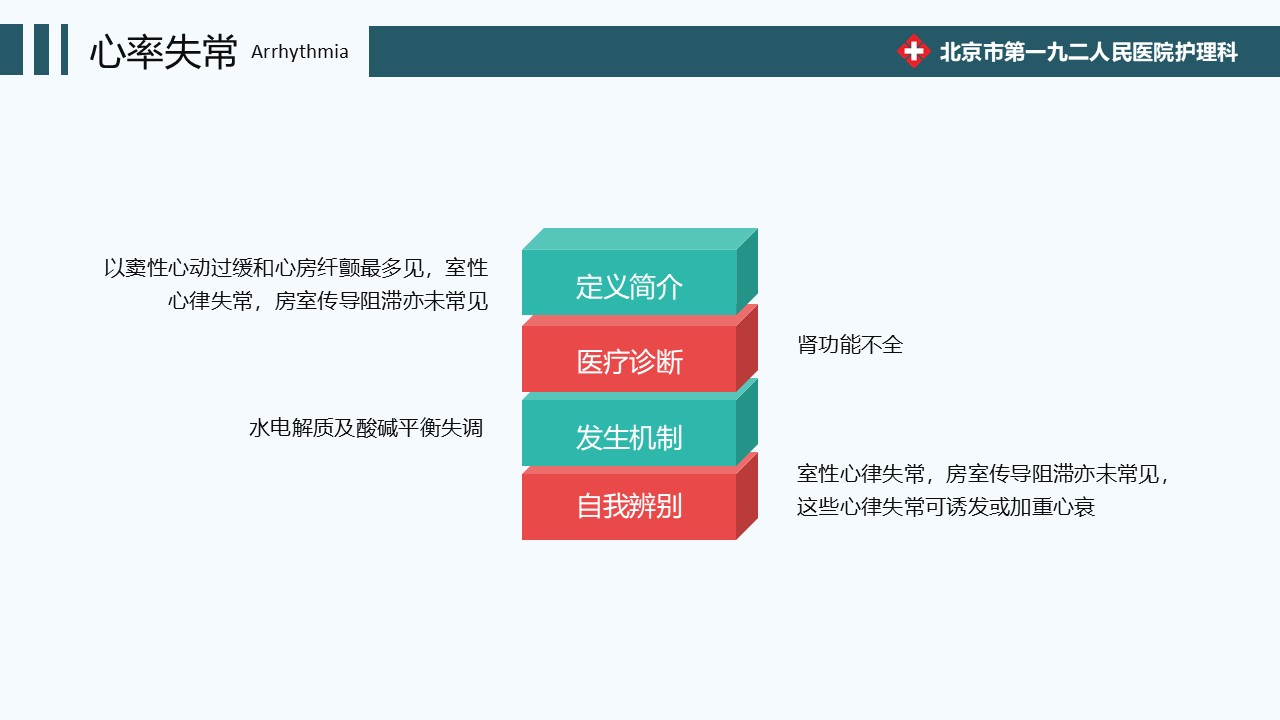 心率失常 Arrhythmia

北京市第一九二人民医院护理科

以窦性心动过缓和心房纤颤最多见，室性心律失常，房室传导阻滞亦未常见

定义简介

医疗诊断

肾功能不全

水电解质及酸碱平衡失调

发生机制

自我辨别

室性心律失常，房室传导阻滞亦未常见，这些心律失常可诱发或加重心衰